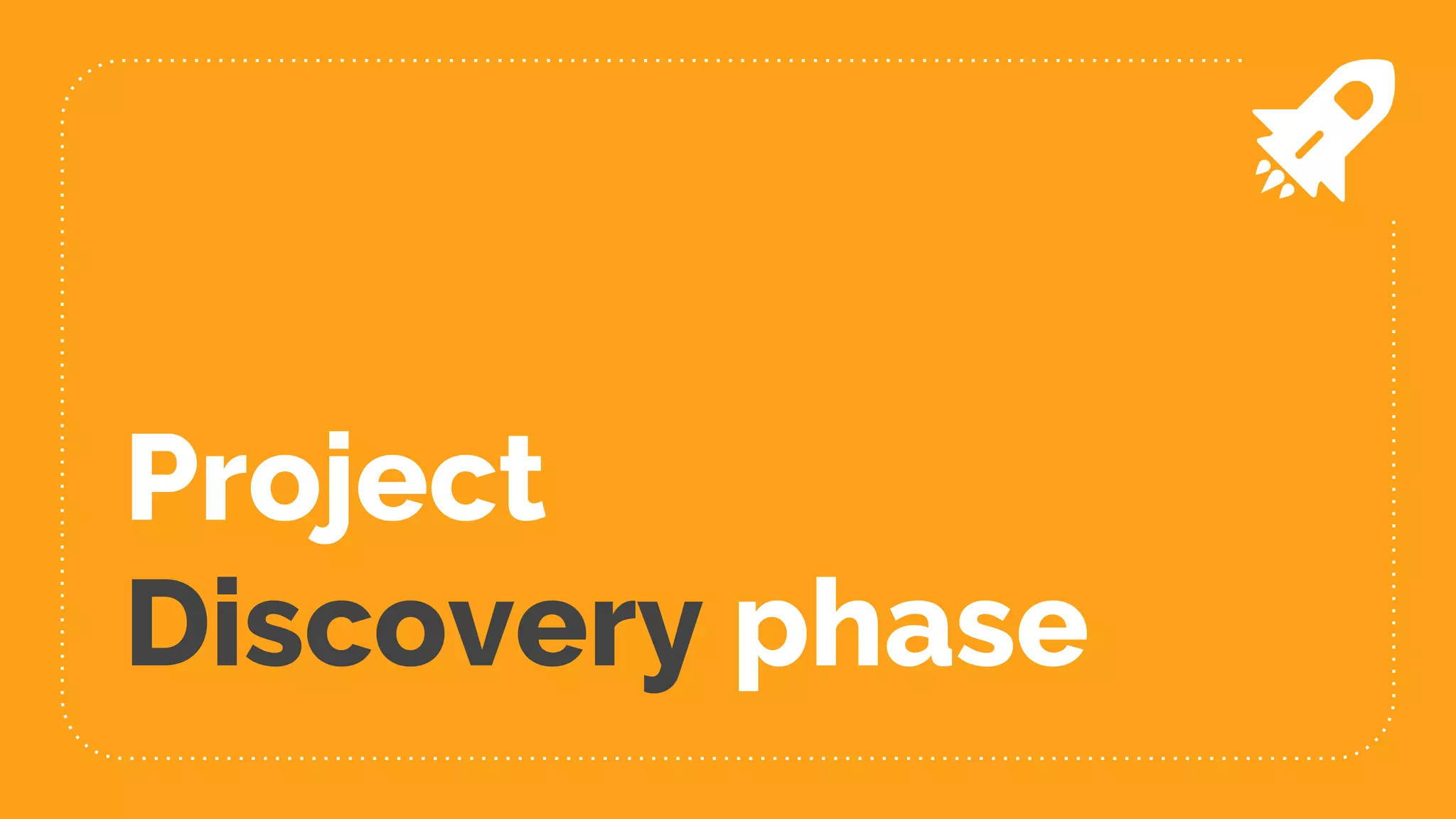 Project
Discovery phase